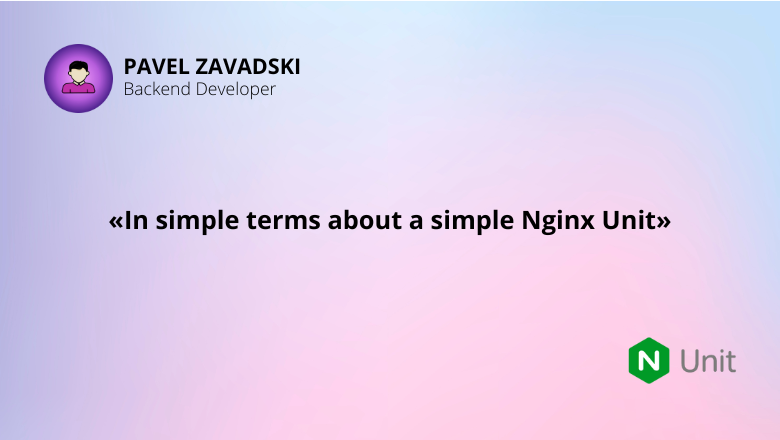 PAVEL ZAVADSKI
Backend Developer

«In simple terms about a simple Nginx Unit»

N Unit